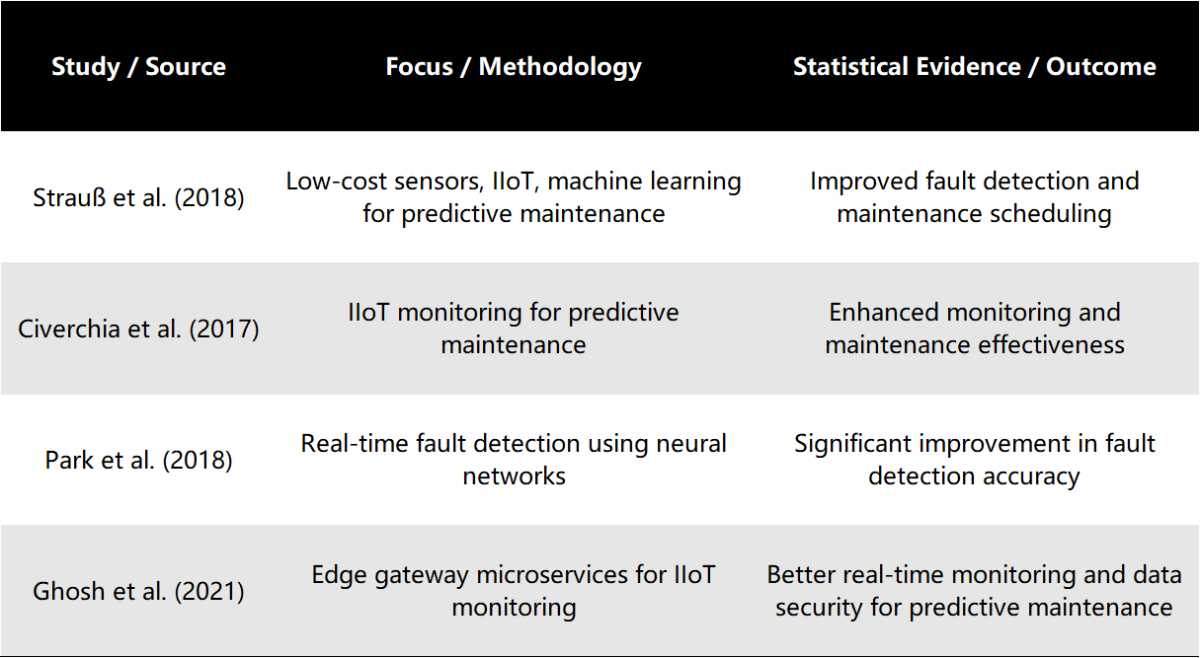 | Study / Source | Focus / Methodology | Statistical Evidence / Outcome |
|---|---|---|
| Strauß et al. (2018) | Low-cost sensors, IIoT, machine learning for predictive maintenance | Improved fault detection and maintenance scheduling |
| Civerchia et al. (2017) | IIoT monitoring for predictive maintenance | Enhanced monitoring and maintenance effectiveness |
| Park et al. (2018) | Real-time fault detection using neural networks | Significant improvement in fault detection accuracy |
| Ghosh et al. (2021) | Edge gateway microservices for IIoT monitoring | Better real-time monitoring and data security for predictive maintenance |